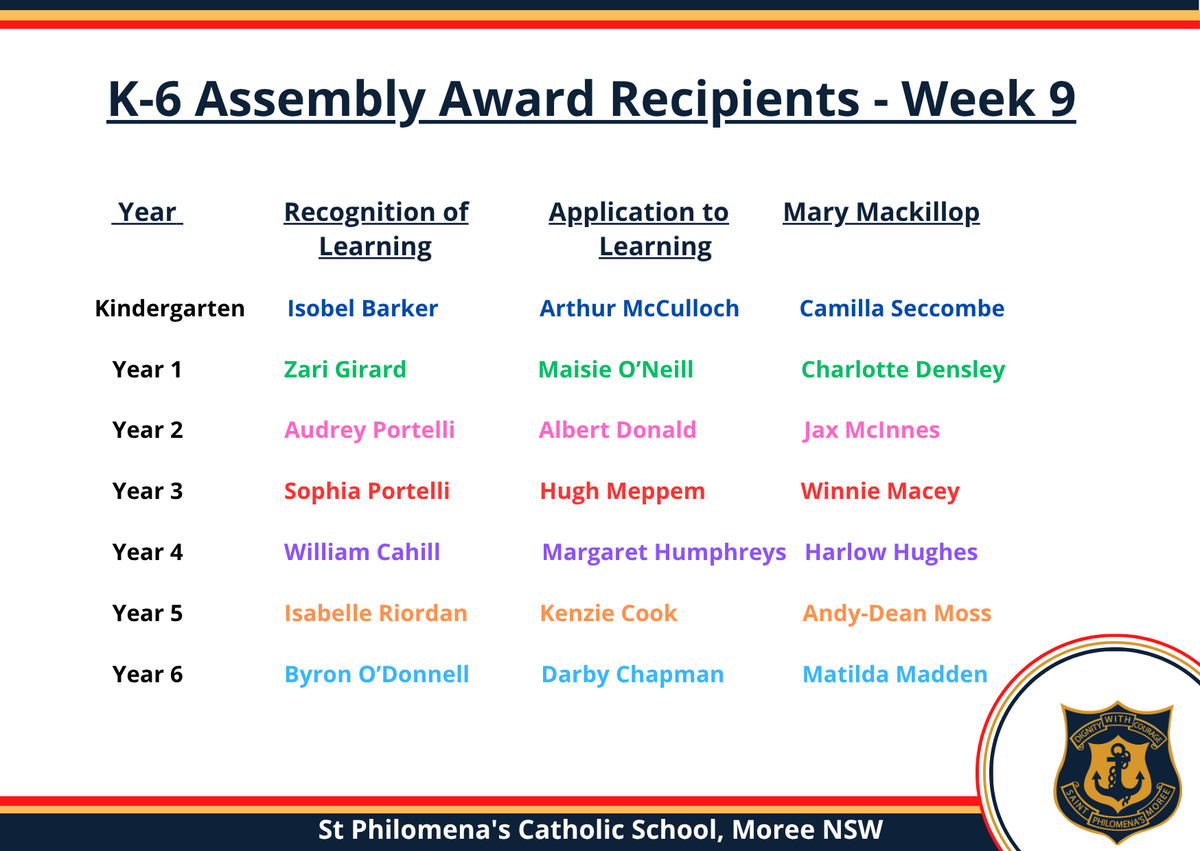 K-6 Assembly Award Recipients - Week 9

| Year | Recognition of Learning | Application to Learning | Mary Mackillop |
|---|---|---|---|
| Kindergarten | Isobel Barker | Arthur McCulloch | Camilla Seccombe |
| Year 1 | Zari Girard | Maisie O'Neill | Charlotte Densley |
| Year 2 | Audrey Portelli | Albert Donald | Jax McInnes |
| Year 3 | Sophia Portelli | Hugh Meppem | Winnie Macey |
| Year 4 | William Cahill | Margaret Humphreys | Harlow Hughes |
| Year 5 | Isabelle Riordan | Kenzie Cook | Andy-Dean Moss |
| Year 6 | Byron O'Donnell | Darby Chapman | Matilda Madden |

DIGNITY WITH COURAGE
SAINT PHILOMENA'S MOREE

St Philomena's Catholic School, Moree NSW